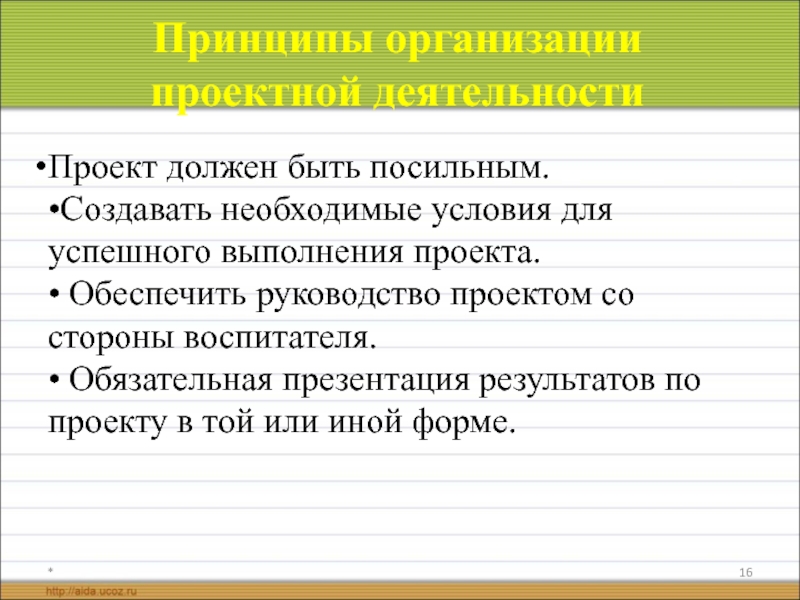 Принципы организации проектной деятельности

•Проект должен быть посильным.
•Создавать необходимые условия для успешного выполнения проекта.
• Обеспечить руководство проектом со стороны воспитателя.
• Обязательная презентация результатов по проекту в той или иной форме.

*

16

http://aida.ucoz.ru